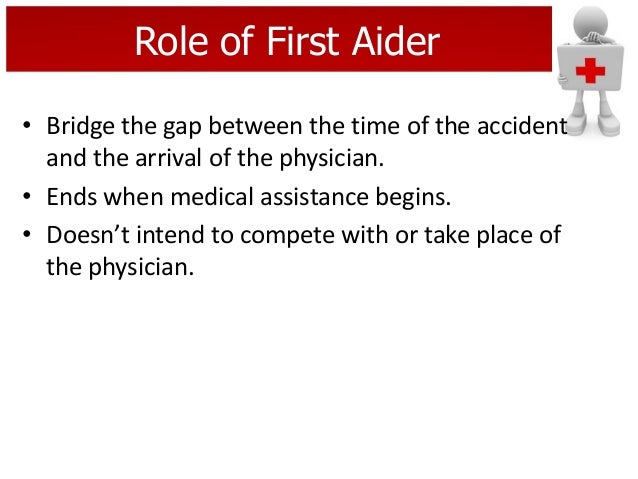 Role of First Aider

• Bridge the gap between the time of the accident and the arrival of the physician.

• Ends when medical assistance begins.

• Doesn't intend to compete with or take place of the physician.